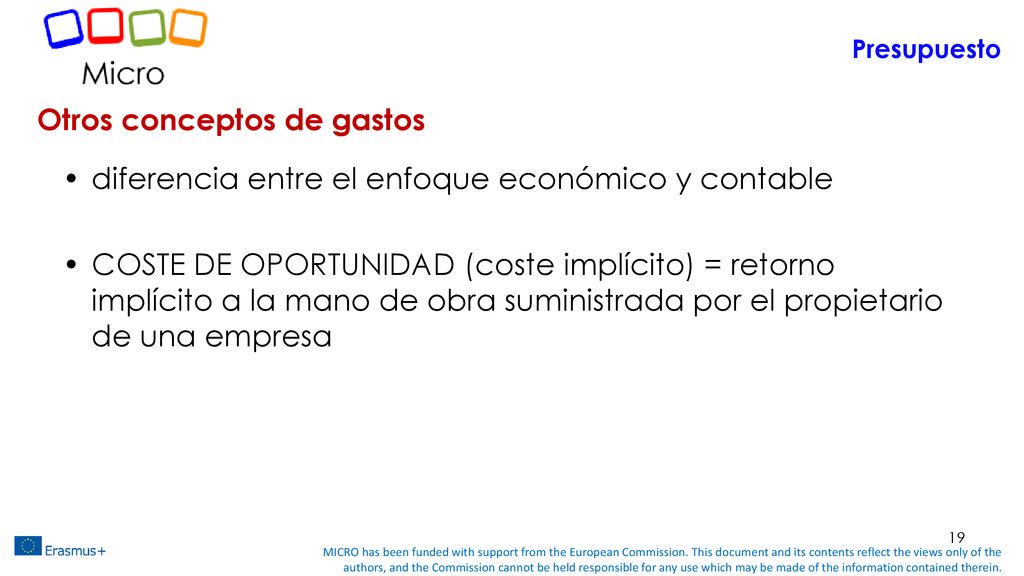 Micro

Presupuesto

Otros conceptos de gastos

• diferencia entre el enfoque económico y contable

• COSTE DE OPORTUNIDAD (coste implícito) = retorno implícito a la mano de obra suministrada por el propietario de una empresa

19

Erasmus+

MICRO has been funded with support from the European Commission. This document and its contents reflect the views only of the authors, and the Commission cannot be held responsible for any use which may be made of the information contained therein.